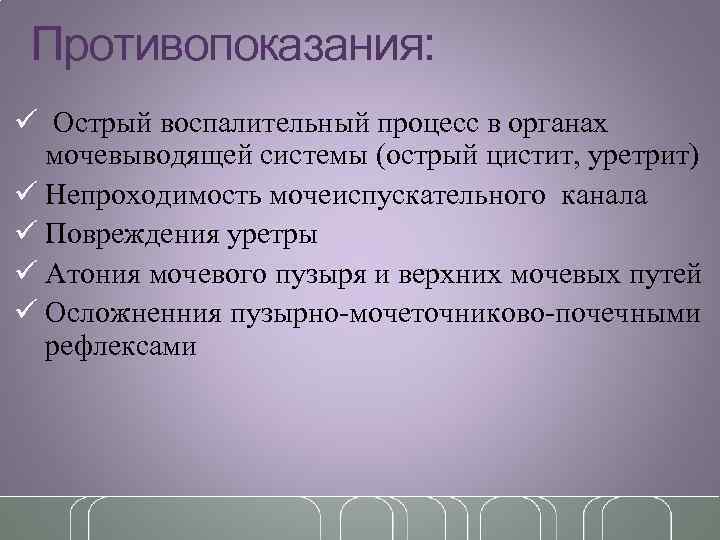 Противопоказания:

✓ Острый воспалительный процесс в органах мочевыводящей системы (острый цистит, уретрит)

✓ Непроходимость мочеиспускательного канала

✓ Повреждения уретры

✓ Атония мочевого пузыря и верхних мочевых путей

✓ Осложненния пузырно-мочеточниково-почечными рефлексами